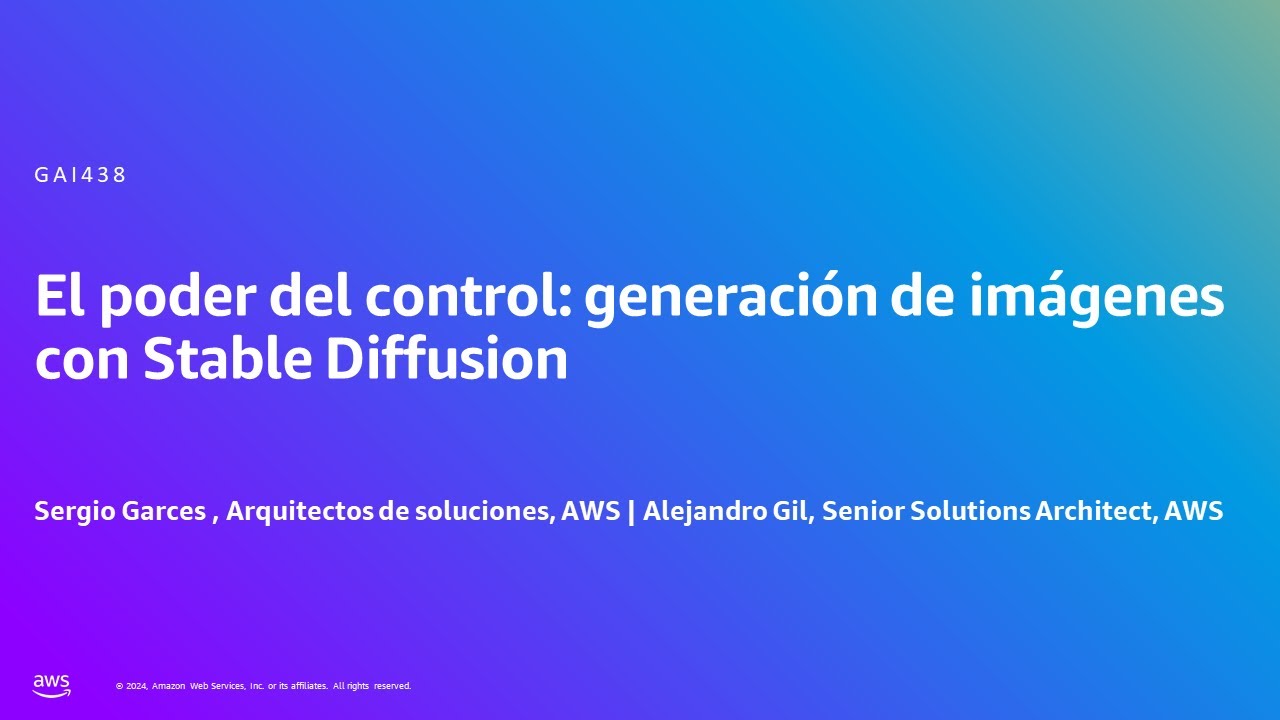 GAI438

El poder del control: generación de imágenes con Stable Diffusion

Sergio Garces , Arquitectos de soluciones, AWS | Alejandro Gil, Senior Solutions Architect, AWS

aws

© 2024, Amazon Web Services, Inc. or its affiliates. All rights reserved.